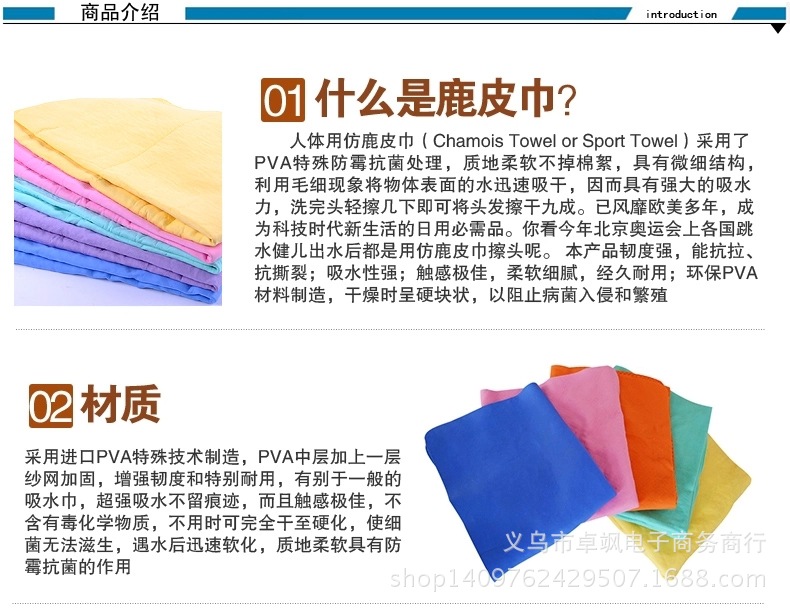 商品介绍

introduction

01 什么是鹿皮巾?

人体用仿鹿皮巾（Chamois Towel or Sport Towel）采用了PVA特殊防霉抗菌处理，质地柔软不掉棉絮，具有微细结构，利用毛细现象将物体表面的水迅速吸干，因而具有强大的吸水力，洗完头轻擦几下即可将头发擦干九成。已风靡欧美多年，成为科技时代新生活的日用必需品。你看今年北京奥运会上各国跳水健儿出水后都是用仿鹿皮巾擦头呢。 本产品韧度强，能抗拉、抗撕裂；吸水性强；触感极佳，柔软细腻，经久耐用；环保PVA材料制造，干燥时呈硬块状，以阻止病菌入侵和繁殖

02 材质

采用进口PVA特殊技术制造，PVA中层加上一层纱网加固，增强韧度和特别耐用，有别于一般的吸水巾，超强吸水不留痕迹，而且触感极佳，不含有毒化学物质，不用时可完全干至硬化，使细菌无法滋生，遇水后迅速软化，质地柔软具有防霉抗菌的作用

义乌市卓飒电子商务商行
shop1409762429507.1688.com